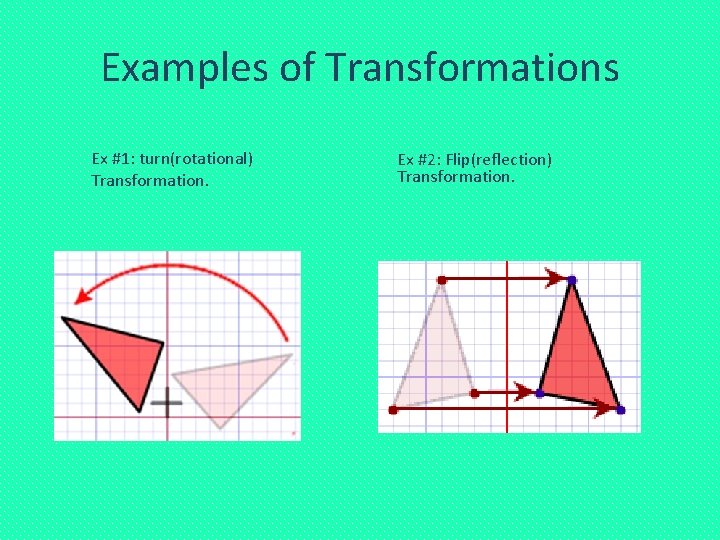 Examples of Transformations

Ex #1: turn(rotational) Transformation.

Ex #2: Flip(reflection) Transformation.